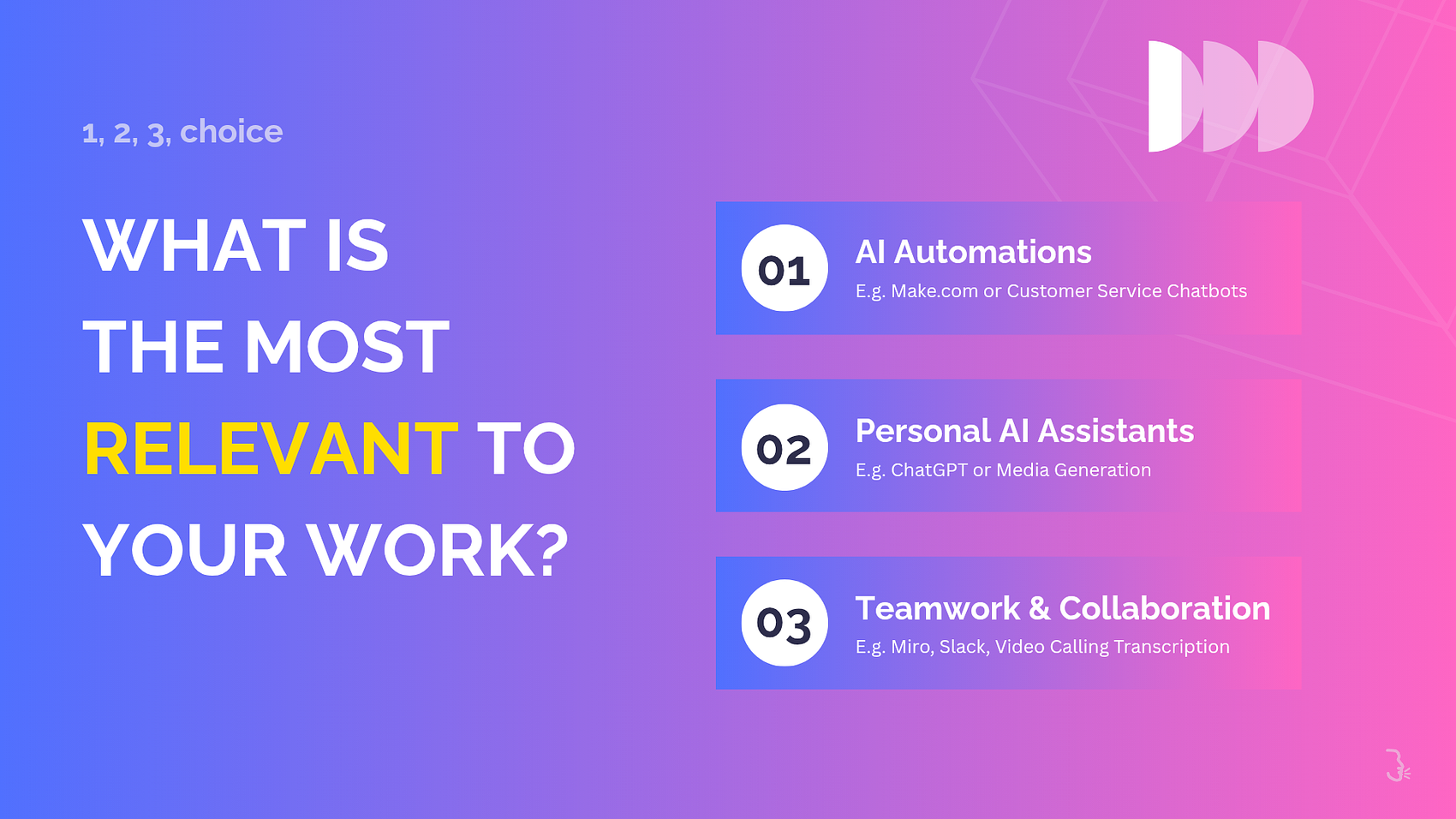 1, 2, 3, choice

WHAT IS THE MOST RELEVANT TO YOUR WORK?

01
AI Automations
E.g. Make.com or Customer Service Chatbots

02
Personal AI Assistants
E.g. ChatGPT or Media Generation

03
Teamwork & Collaboration
E.g. Miro, Slack, Video Calling Transcription